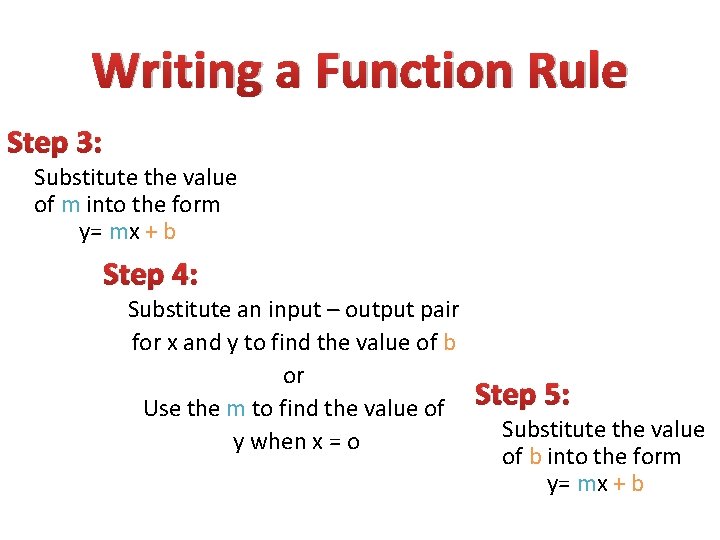 Writing a Function Rule

Step 3:

Substitute the value of m into the form y= mx + b

Step 4:

Substitute an input – output pair for x and y to find the value of b

or

Use the m to find the value of y when x = o

Step 5:

Substitute the value of b into the form y= mx + b